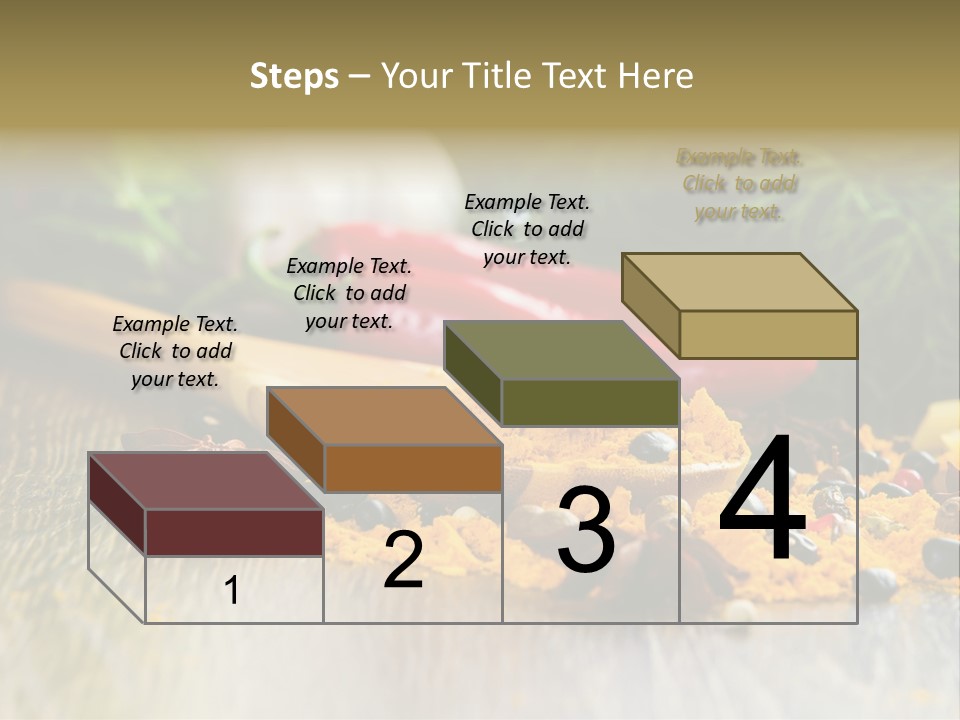 Steps – Your Title Text Here

Example Text. Click to add your text.

Example Text. Click to add your text.

Example Text. Click to add your text.

Example Text. Click to add your text.

1

2

3

4